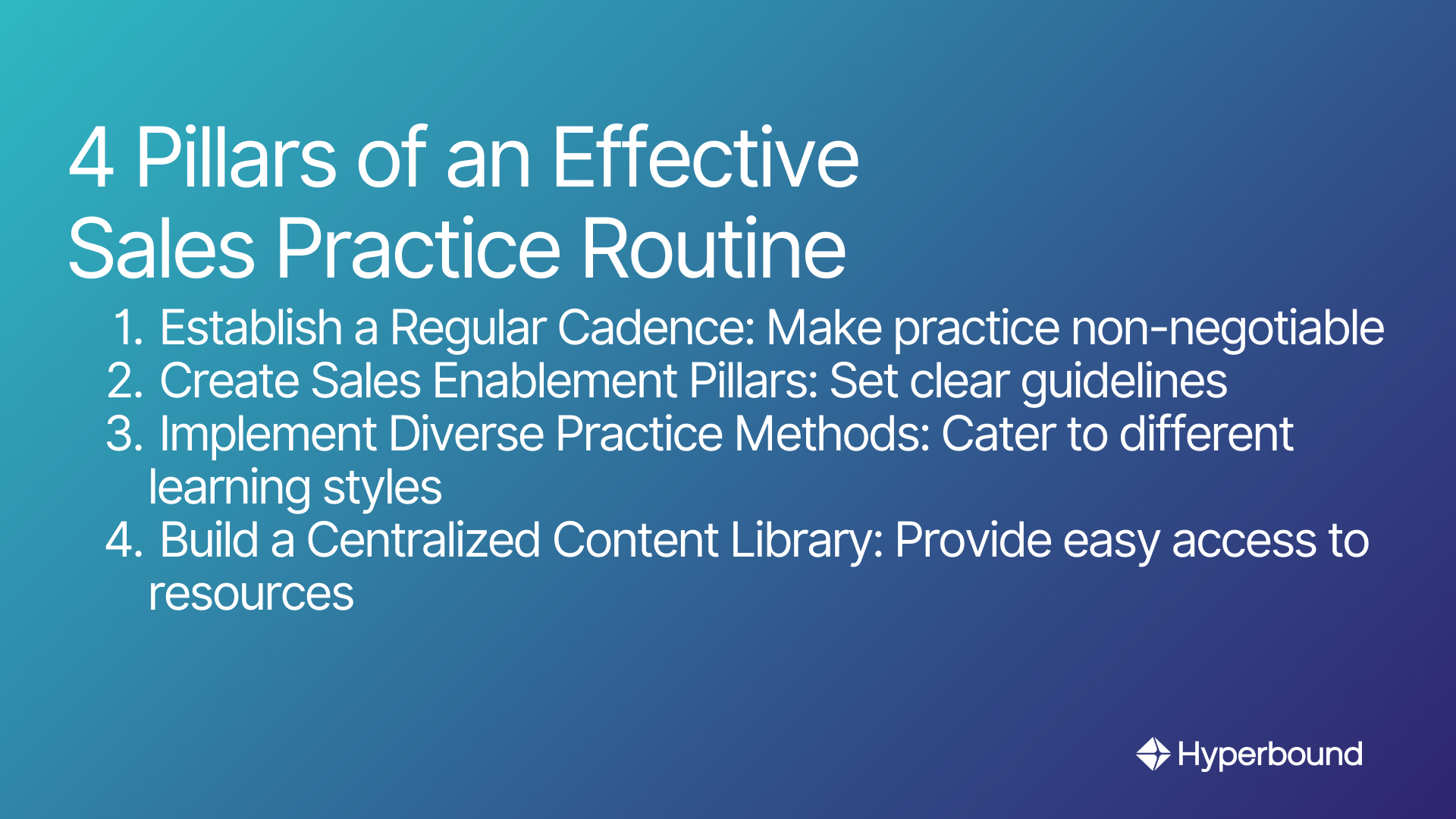 4 Pillars of an Effective Sales Practice Routine

1. Establish a Regular Cadence: Make practice non-negotiable
2. Create Sales Enablement Pillars: Set clear guidelines
3. Implement Diverse Practice Methods: Cater to different learning styles
4. Build a Centralized Content Library: Provide easy access to resources

Hyperbound